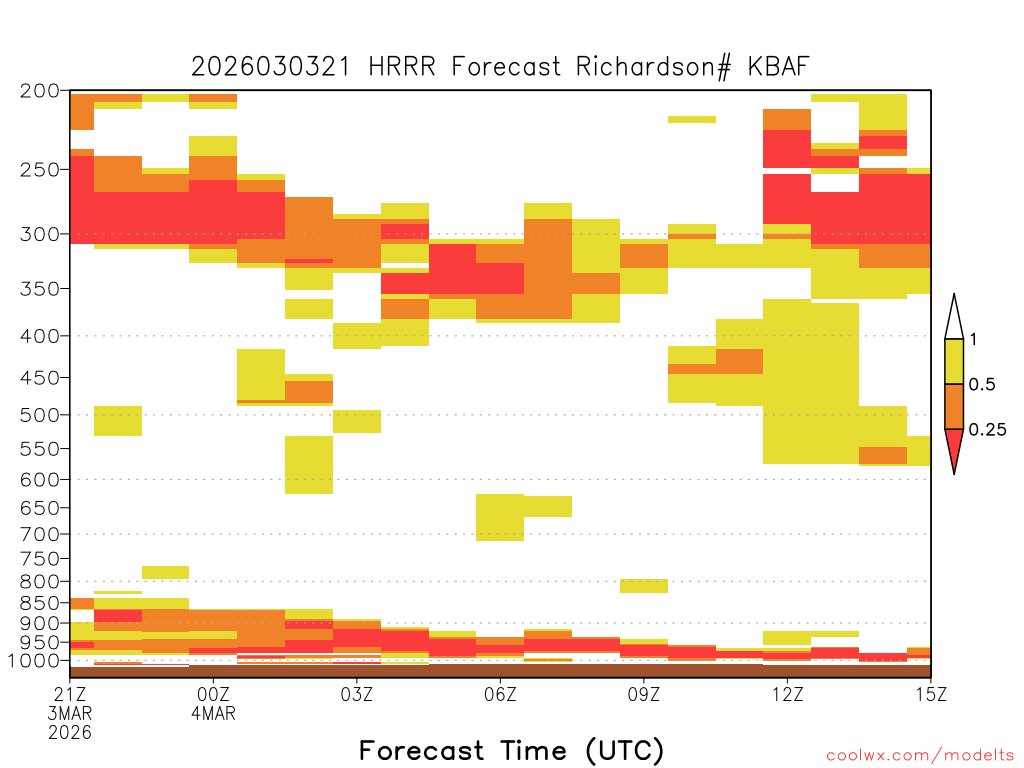 2026030321 HRRR Forecast Richardson# KBAF

200
250
300
350
400
450
500
550
600
650
700
750
800
850
900
950
1000

1
0.5
0.25

21Z
3MAR
2026
00Z
4MAR
03Z
06Z
09Z
12Z
15Z

Forecast Time (UTC)

coolwx.com/modelts